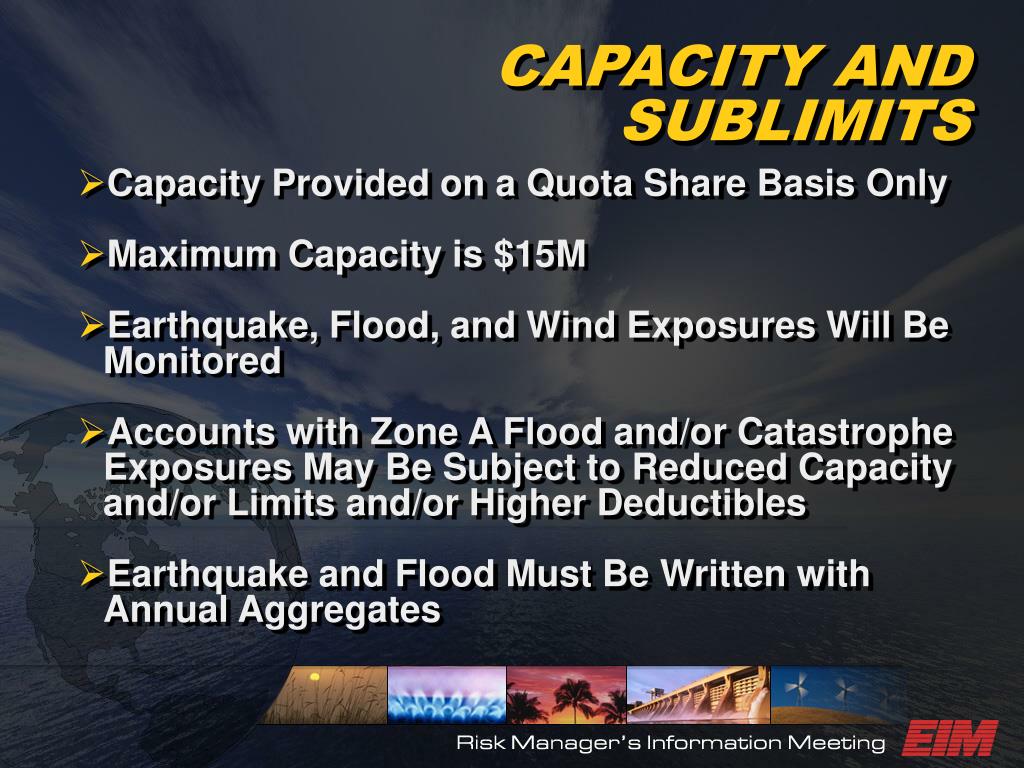 CAPACITY AND SUBLIMITS

➢Capacity Provided on a Quota Share Basis Only

➢Maximum Capacity is \$15M

➢Earthquake, Flood, and Wind Exposures Will Be Monitored

➢Accounts with Zone A Flood and/or Catastrophe Exposures May Be Subject to Reduced Capacity and/or Limits and/or Higher Deductibles

➢Earthquake and Flood Must Be Written with Annual Aggregates

Risk Manager's Information Meeting EIM